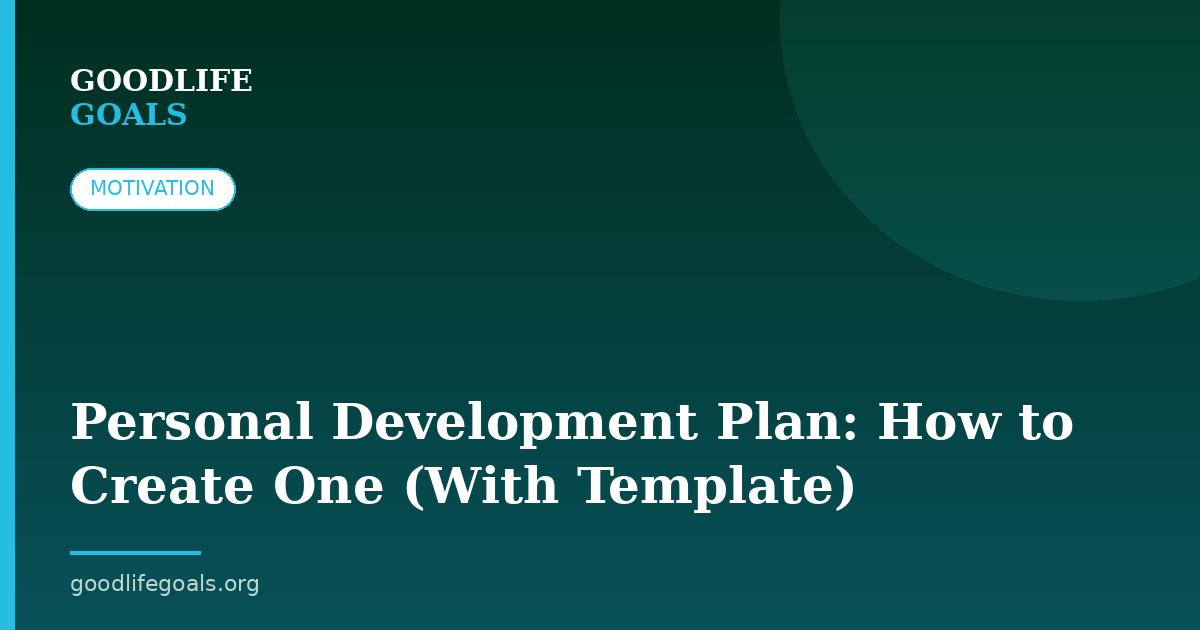 GOODLIFE
GOALS

MOTIVATION

Personal Development Plan: How to Create One (With Template)

goodlifegoals.org